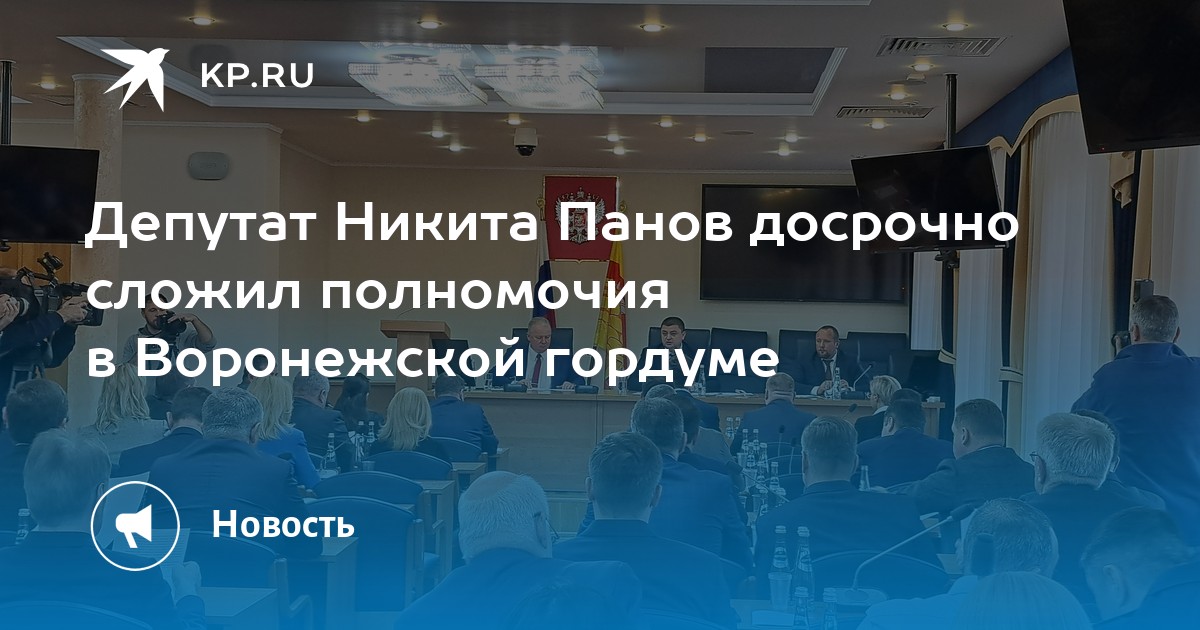 KP.RU

Депутат Никита Панов досрочно сложил полномочия в Воронежской гордуме

Новость